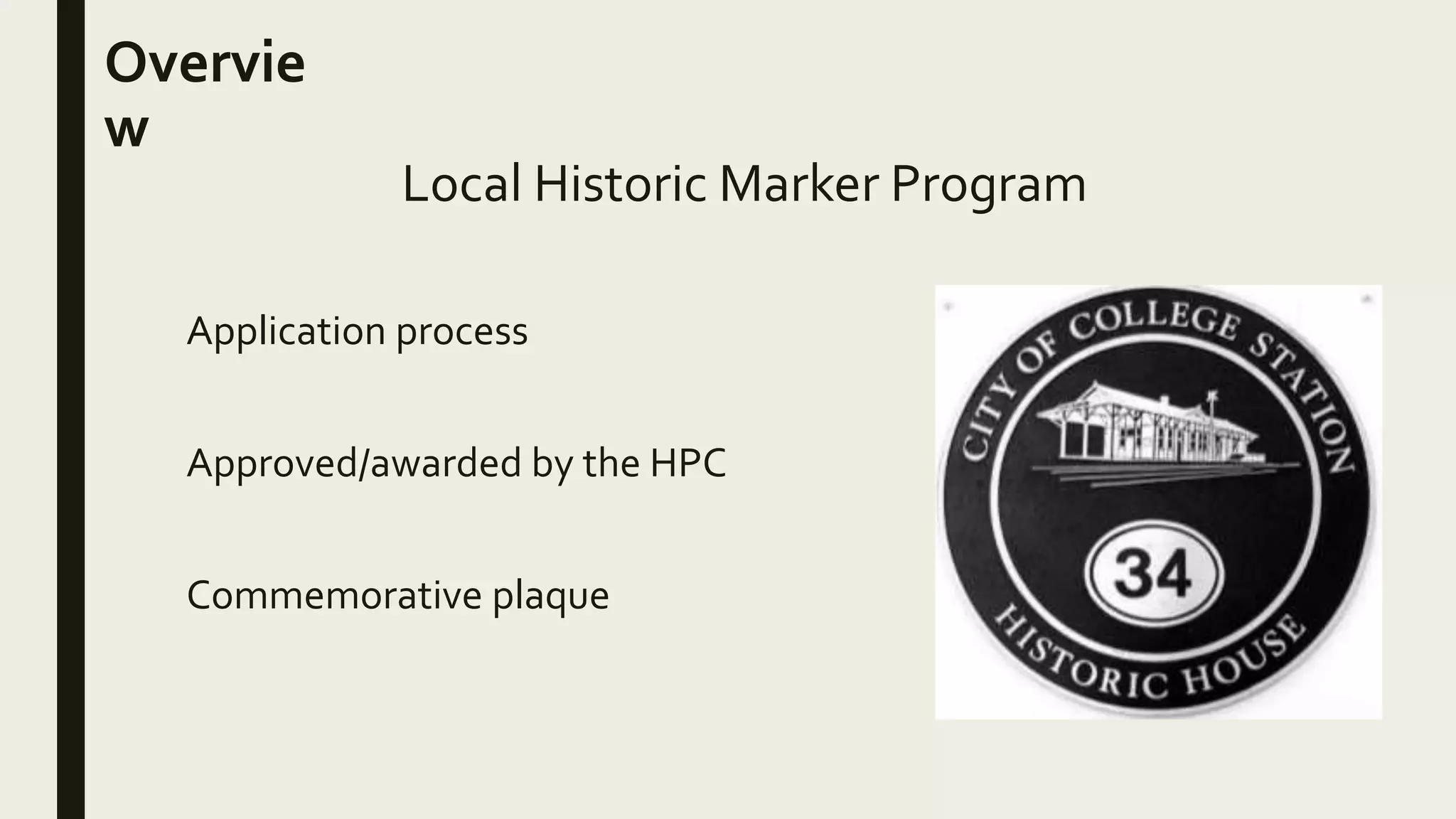 Overview

Local Historic Marker Program

Application process

Approved/awarded by the HPC

Commemorative plaque

CITY OF COLLEGE STATION

34

HISTORIC HOUSE